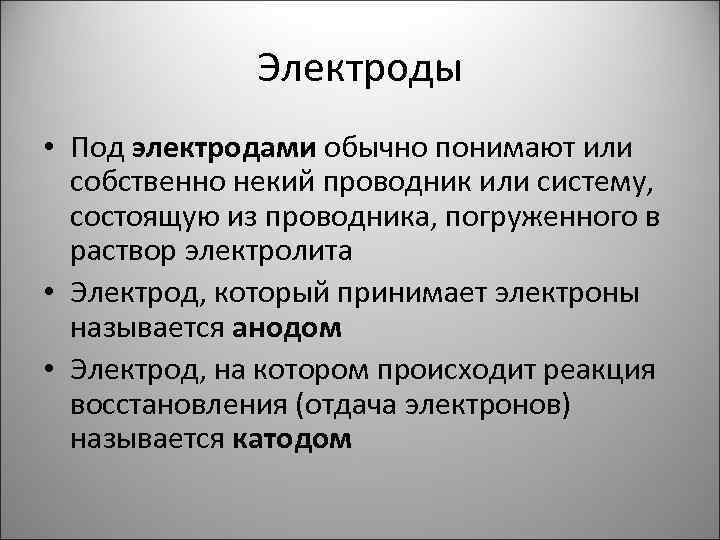 Электроды

• Под электродами обычно понимают или собственно некий проводник или систему, состоящую из проводника, погруженного в раствор электролита
• Электрод, который принимает электроны называется анодом
• Электрод, на котором происходит реакция восстановления (отдача электронов) называется катодом